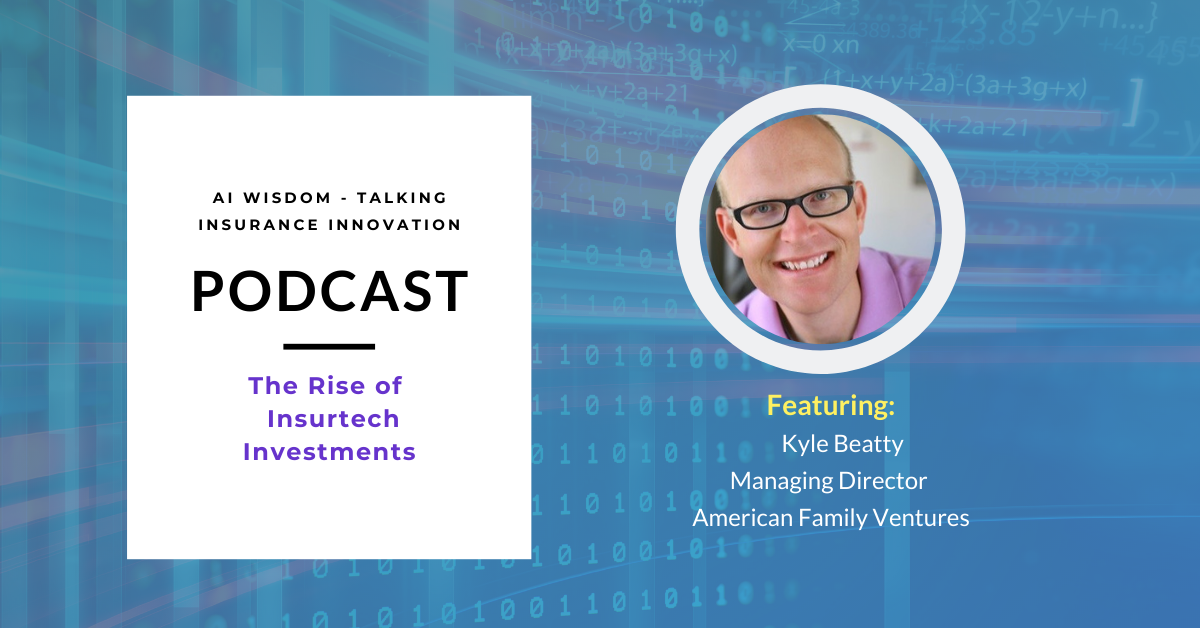 AI WISDOM - TALKING INSURANCE INNOVATION

PODCAST

The Rise of Insurtech Investments

Featuring:
Kyle Beatty
Managing Director
American Family Ventures